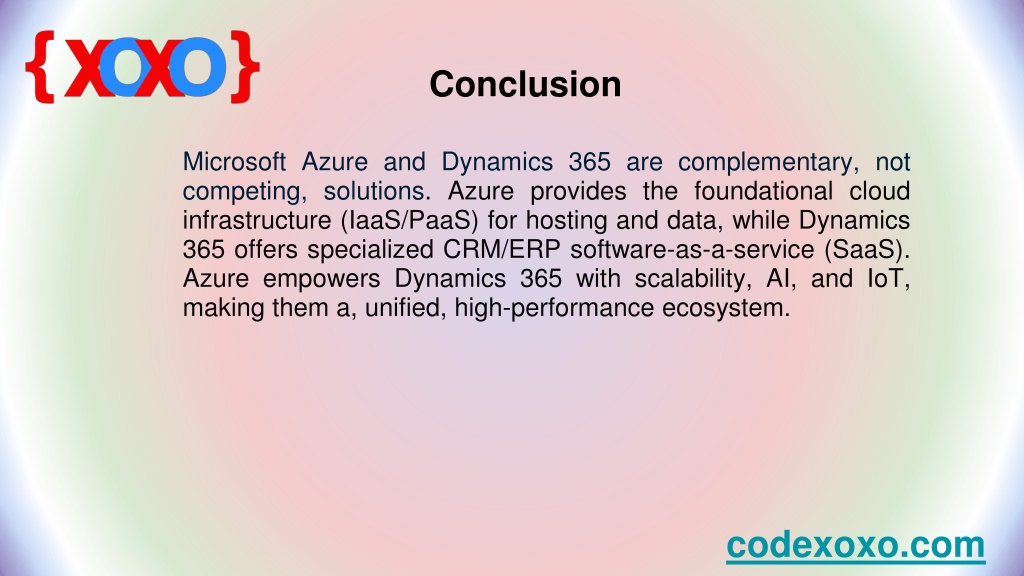 {XOXO}

Conclusion

Microsoft Azure and Dynamics 365 are complementary, not competing, solutions. Azure provides the foundational cloud infrastructure (IaaS/PaaS) for hosting and data, while Dynamics 365 offers specialized CRM/ERP software-as-a-service (SaaS). Azure empowers Dynamics 365 with scalability, AI, and IoT, making them a, unified, high-performance ecosystem.

codexoxo.com